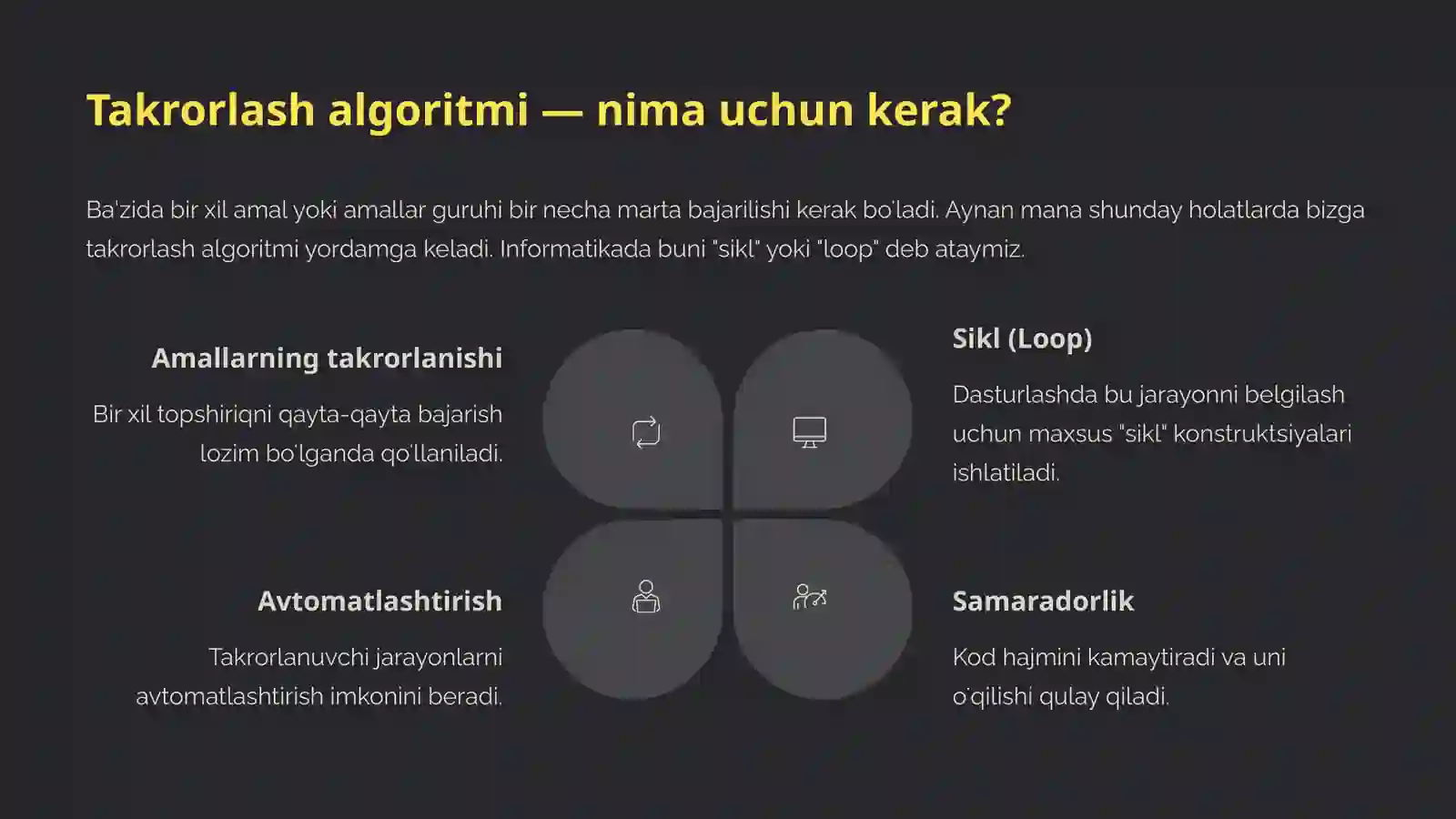 Takrorlash algoritmi — nima uchun kerak?

Ba'zida bir xil amal yoki amallar guruhi bir necha marta bajarilishi kerak bo'ladi. Aynan mana shunday holatlarda bizga takrorlash algoritmi yordamga keladi. Informatikada buni "sikl" yoki "loop" deb ataymiz.

Amallarning takrorlanishi

Bir xil topshiriqni qayta-qayta bajarish lozim bo'lganda qo'llaniladi.

Sikl (Loop)

Dasturlashda bu jarayonni belgilash uchun maxsus "sikl" konstruktsiyalari ishlatiladi.

Avtomatlashtirish

Takrorlanuvchi jarayonlarni avtomatlashtirish imkonini beradi.

Samaradorlik

Kod hajmini kamaytiradi va uni o'qilishi qulay qiladi.